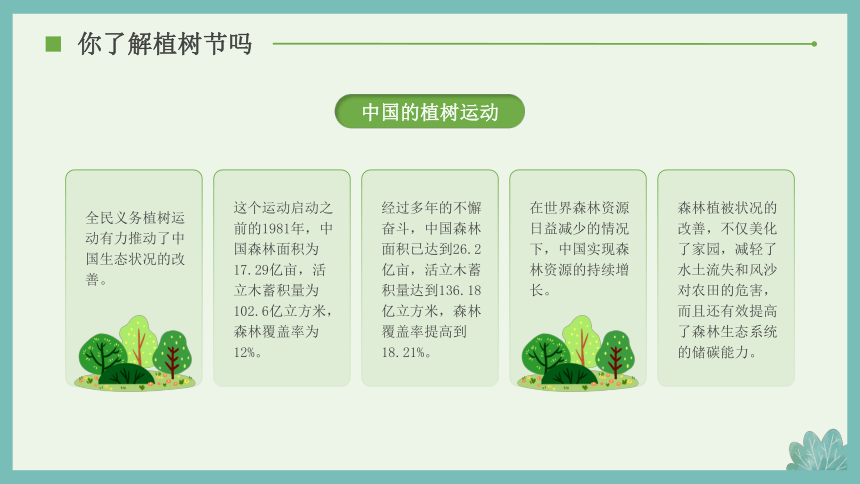 你了解植树节吗

中国的植树运动

全民义务植树运动有力推动了中国生态状况的改善。

这个运动启动之前的1981年，中国森林面积为17.29亿亩，活立木蓄积量为102.6亿立方米，森林覆盖率为12%。

经过多年的不懈奋斗，中国森林面积已达到26.2亿亩，活立木蓄积量达到136.18亿立方米，森林覆盖率提高到18.21%。

在世界森林资源日益减少的情况下，中国实现森林资源的持续增长。

森林植被状况的改善，不仅美化了家园，减轻了水土流失和风沙对农田的危害，而且还有效提高了森林生态系统的储碳能力。